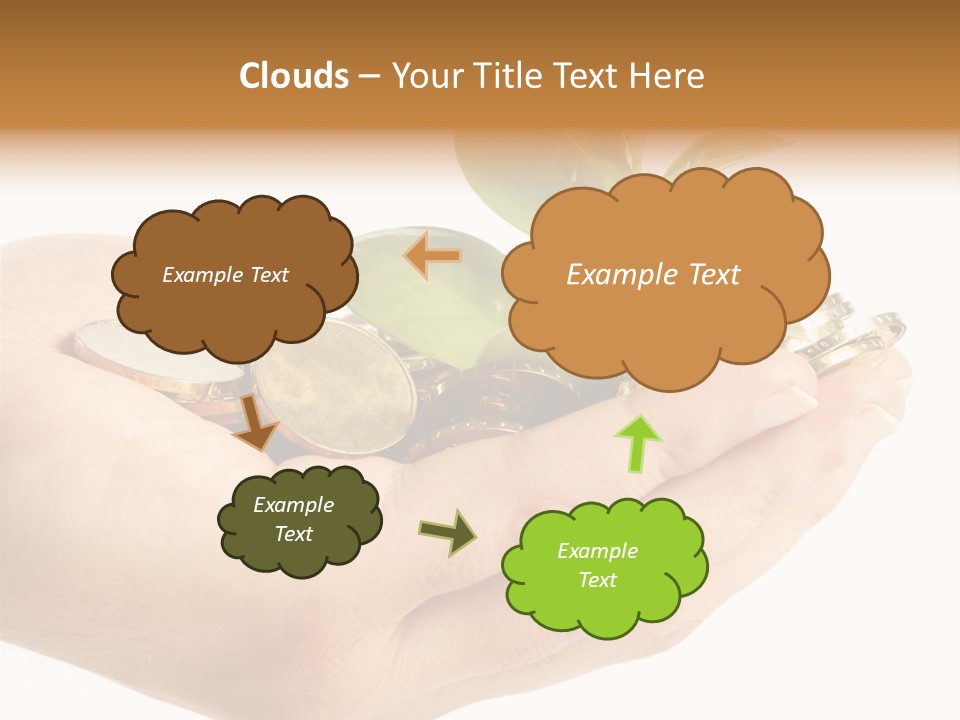 Clouds – Your Title Text Here

Example Text

Example Text

Example Text

Example Text